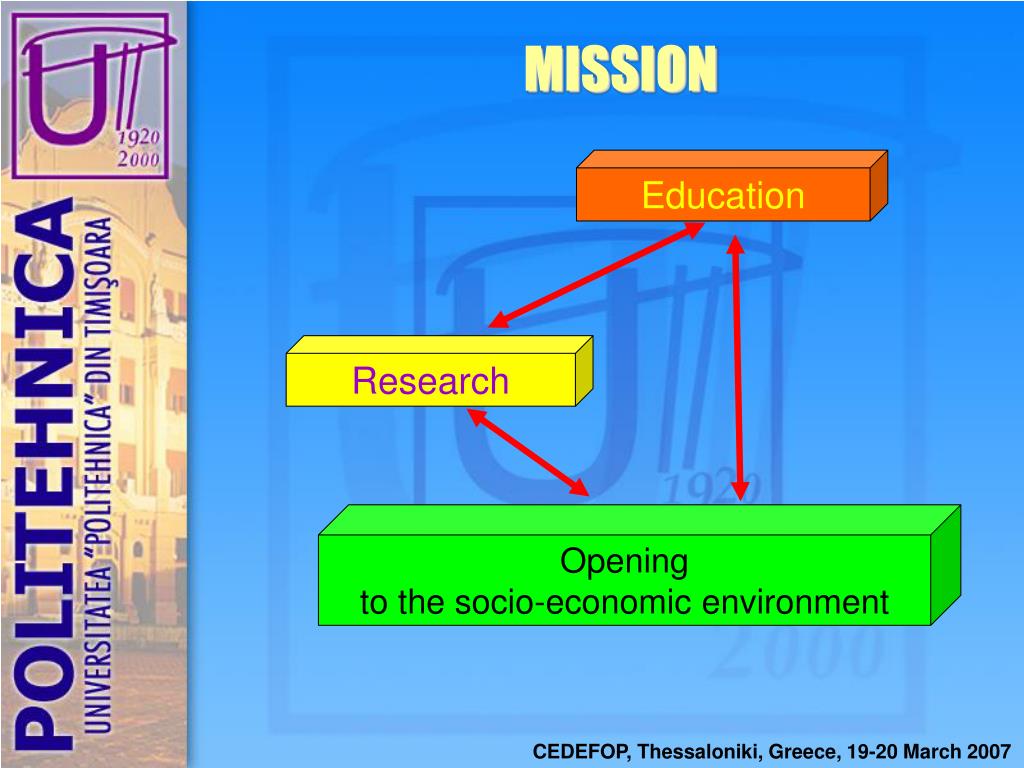 1920
2000

POLITEHNICA
UNIVERSITATEA "POLITEHNICA" DIN TIMIŞOARA

MISSION

Education

Research

Opening
to the socio-economic environment

1920
2000

CEDEFOP, Thessaloniki, Greece, 19-20 March 2007